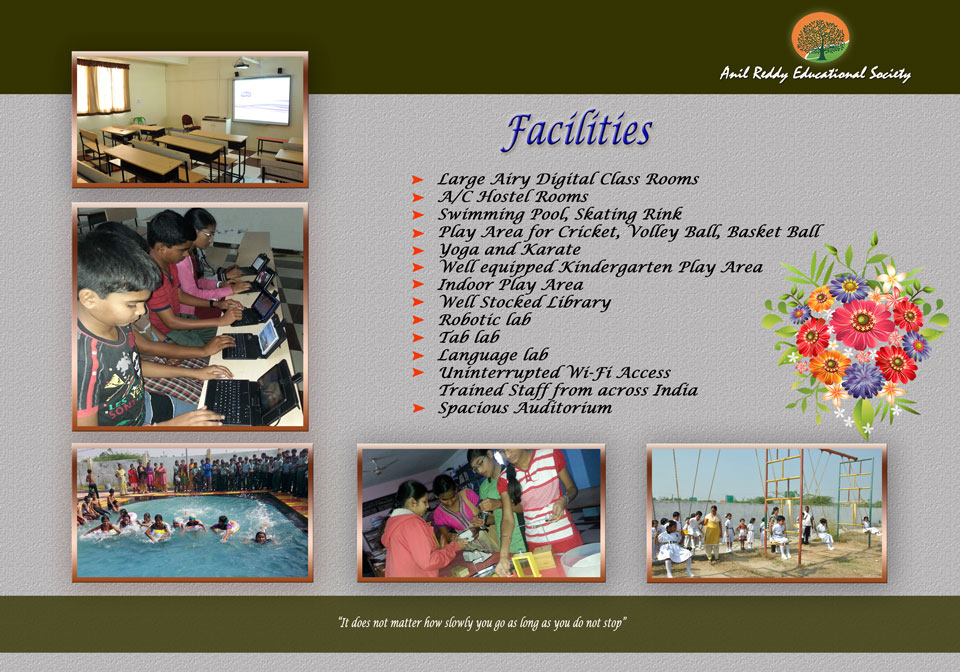 Anil Reddy Educational Society

Facilities

Large Airy Digital Class Rooms
A/C Hostel Rooms
Swimming Pool, Skating Rink
Play Area for Cricket, Volley Ball, Basket Ball
Yoga and Karate
Well equipped Kindergarten Play Area
Indoor Play Area
Well Stocked Library
Robotic lab
Tab lab
Language lab
Uninterrupted Wi-Fi Access
Trained Staff from across India
Spacious Auditorium

"It does not matter how slowly you go as long as you do not stop"